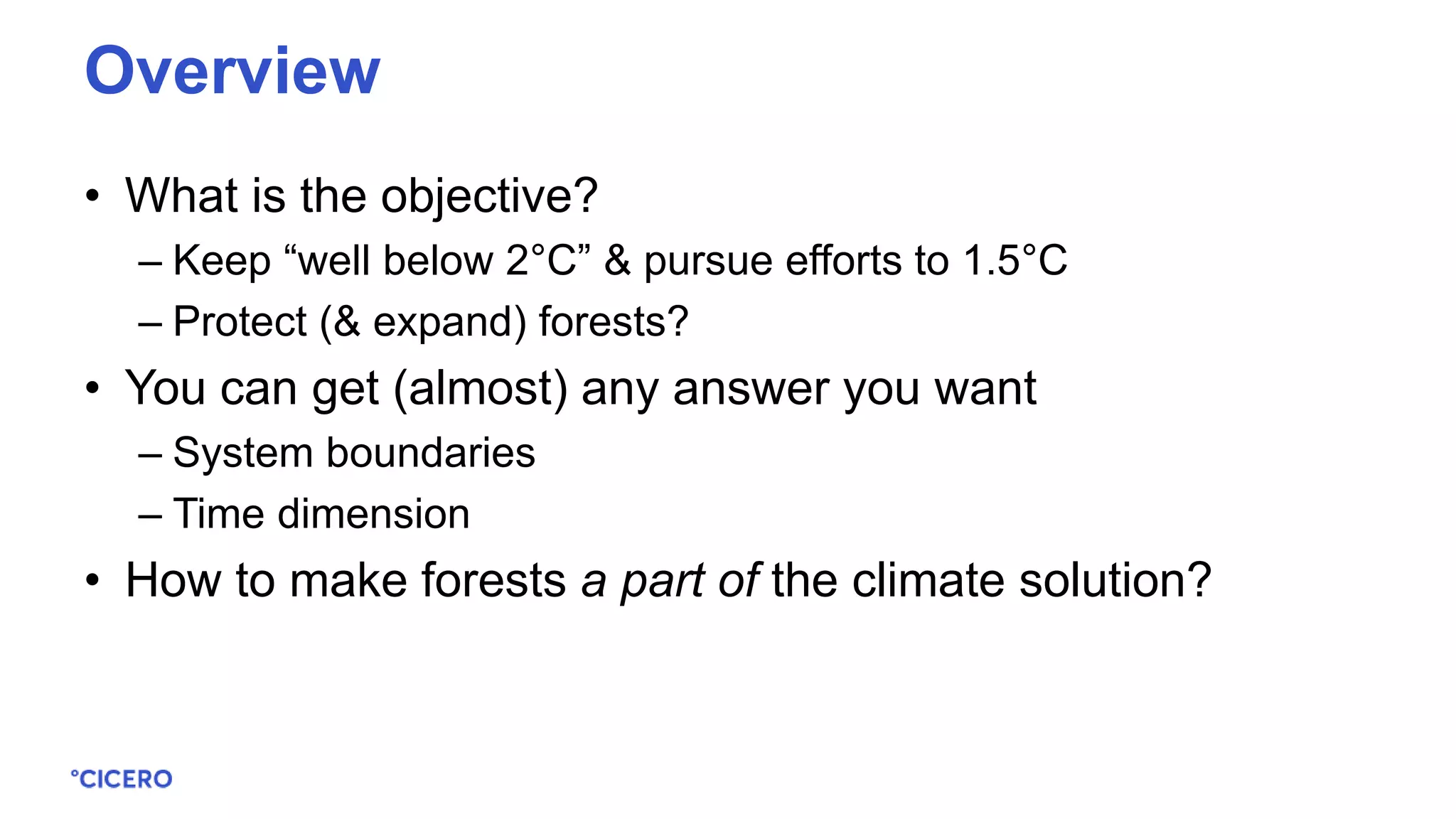 Overview

• What is the objective?
– Keep “well below 2°C” & pursue efforts to 1.5°C
– Protect (& expand) forests?
• You can get (almost) any answer you want
– System boundaries
– Time dimension
• How to make forests a part of the climate solution?

°CICERO